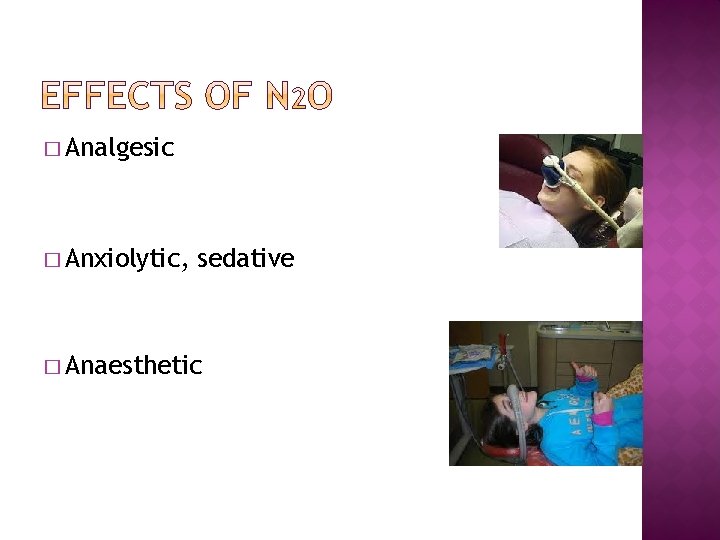 EFFECTS OF $N_2O$

□ Analgesic

□ Anxiolytic, sedative

□ Anaesthetic